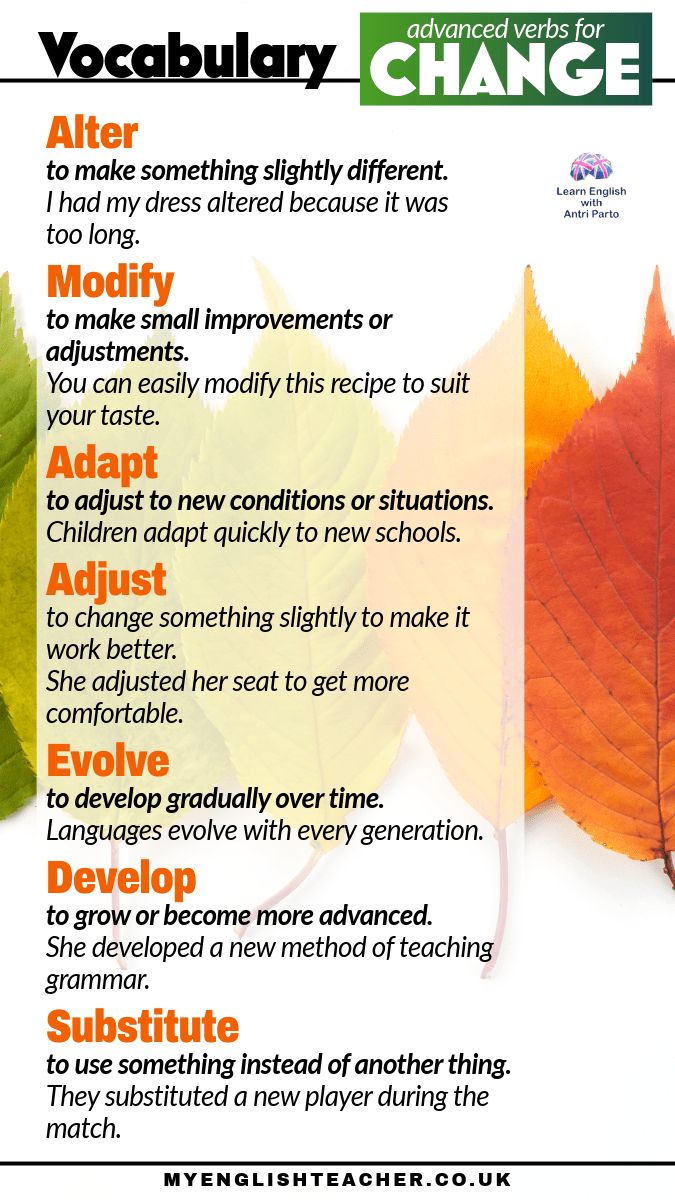 Vocabulary

advanced verbs for
CHANGE

Learn English with Antri Parto

Alter
to make something slightly different.
I had my dress altered because it was too long.

Modify
to make small improvements or adjustments.
You can easily modify this recipe to suit your taste.

Adapt
to adjust to new conditions or situations.
Children adapt quickly to new schools.

Adjust
to change something slightly to make it work better.
She adjusted her seat to get more comfortable.

Evolve
to develop gradually over time.
Languages evolve with every generation.

Develop
to grow or become more advanced.
She developed a new method of teaching grammar.

Substitute
to use something instead of another thing.
They substituted a new player during the match.

MYENGLISHTEACHER.CO.UK